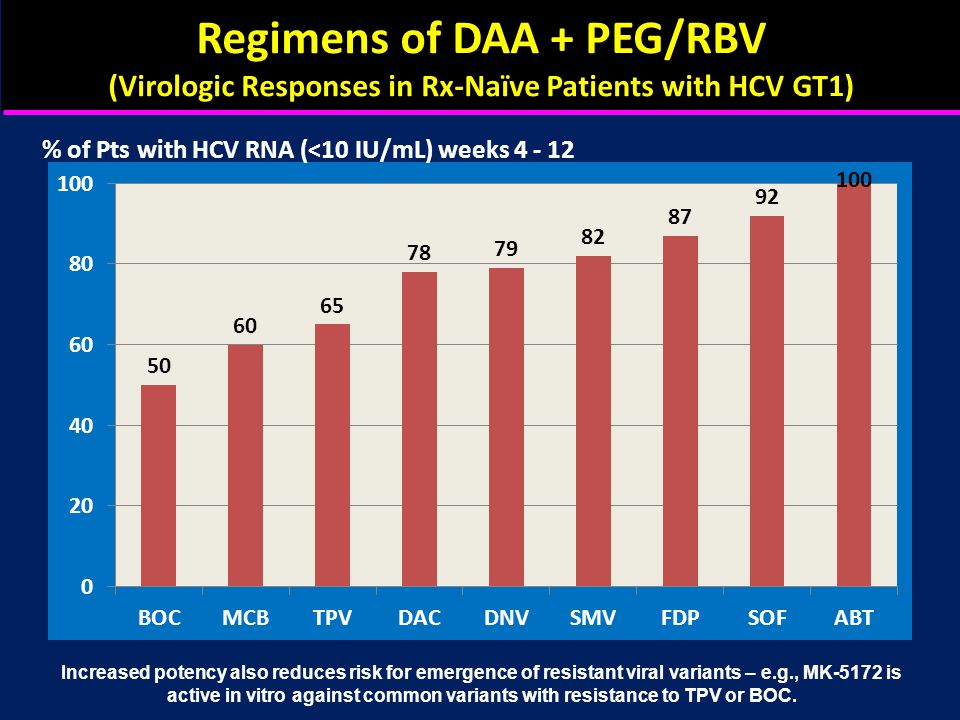 Regimens of DAA + PEG/RBV
(Virologic Responses in Rx-Naïve Patients with HCV GT1)

% of Pts with HCV RNA (<10 IU/mL) weeks 4 - 12

100
80
60
40
20
0

50
60
65
78
79
82
87
92
100

BOC
MCB
TPV
DAC
DNV
SMV
FDP
SOF
ABT

Increased potency also reduces risk for emergence of resistant viral variants – e.g., MK-5172 is active in vitro against common variants with resistance to TPV or BOC.